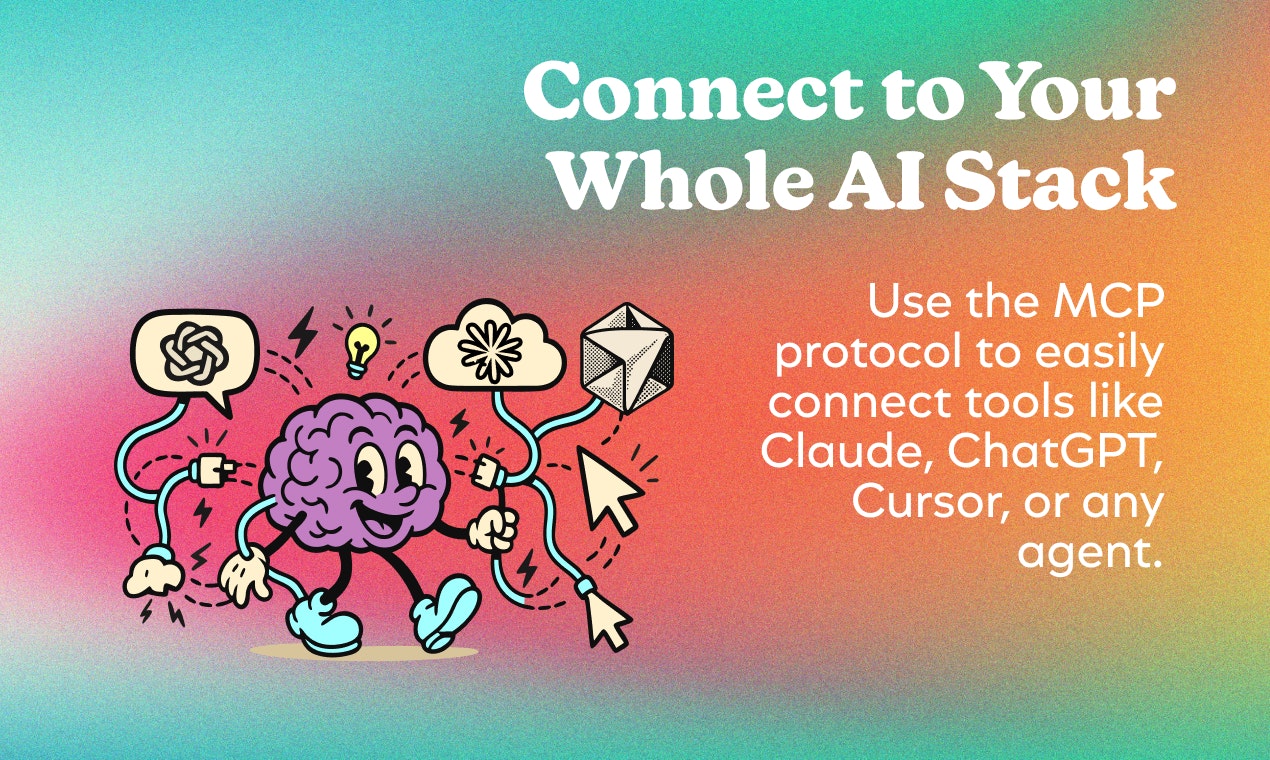 Connect to Your Whole AI Stack

Use the MCP protocol to easily connect tools like Claude, ChatGPT, Cursor, or any agent.